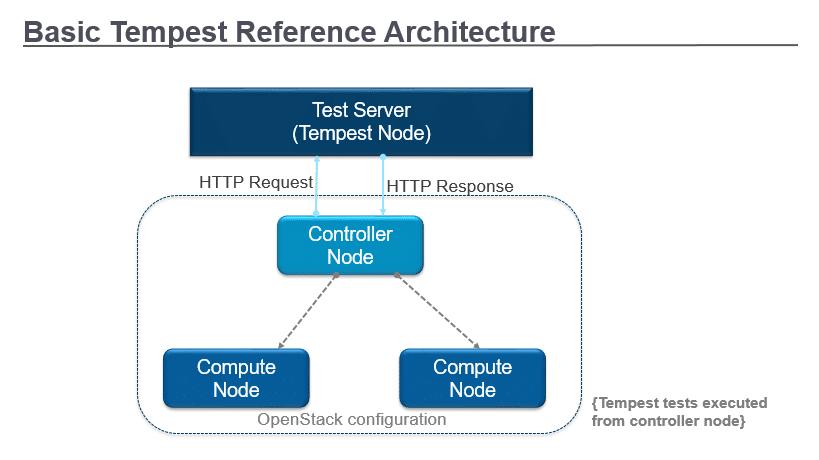 Basic Tempest Reference Architecture

Test Server
(Tempest Node)

HTTP Request

HTTP Response

Controller Node

Compute Node

Compute Node

OpenStack configuration

{Tempest tests executed from controller node}